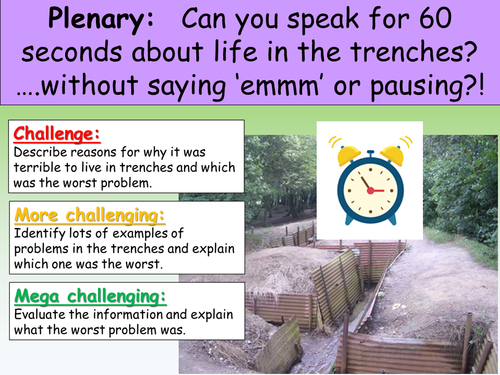 Plenary: Can you speak for 60 seconds about life in the trenches? ….without saying 'emmm' or pausing?!

Challenge:
Describe reasons for why it was terrible to live in trenches and which was the worst problem.

More challenging:
Identify lots of examples of problems in the trenches and explain which one was the worst.

Mega challenging:
Evaluate the information and explain what the worst problem was.